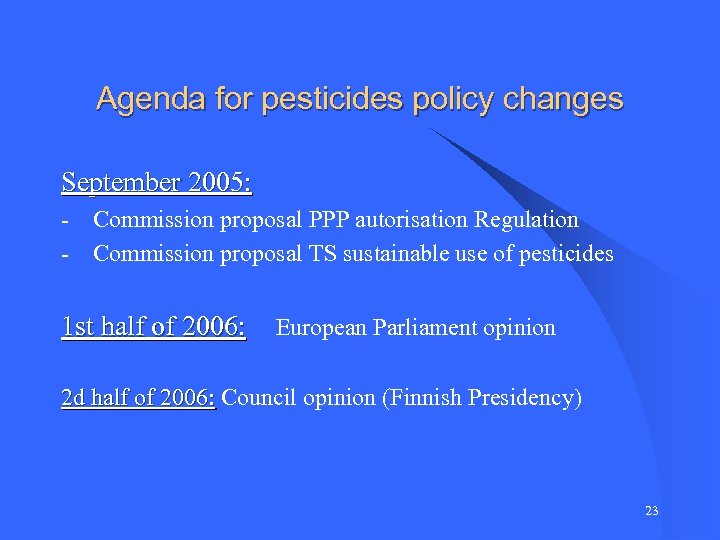 Agenda for pesticides policy changes

September 2005:

- Commission proposal PPP autorisation Regulation
- Commission proposal TS sustainable use of pesticides

1st half of 2006: European Parliament opinion

2d half of 2006: Council opinion (Finnish Presidency)

23